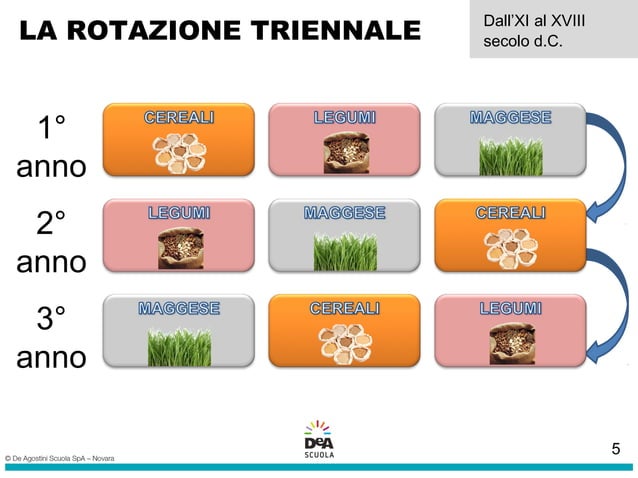 LA ROTAZIONE TRIENNALE

Dall'XI al XVIII secolo d.C.

1° anno

CEREALI

LEGUMI

MAGGESE

2° anno

LEGUMI

MAGGESE

CEREALI

3° anno

MAGGESE

CEREALI

LEGUMI

© De Agostini Scuola SpA – Novara

DeA SCUOLA

5